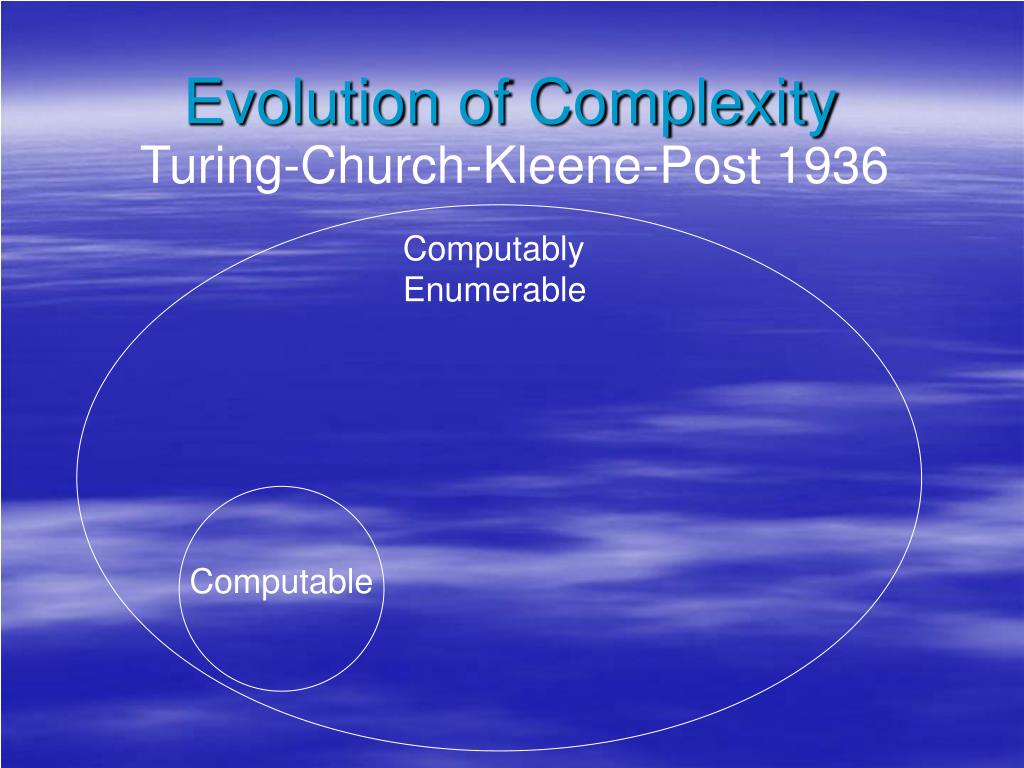 Evolution of Complexity
Turing-Church-Kleene-Post 1936

Computably Enumerable

Computable